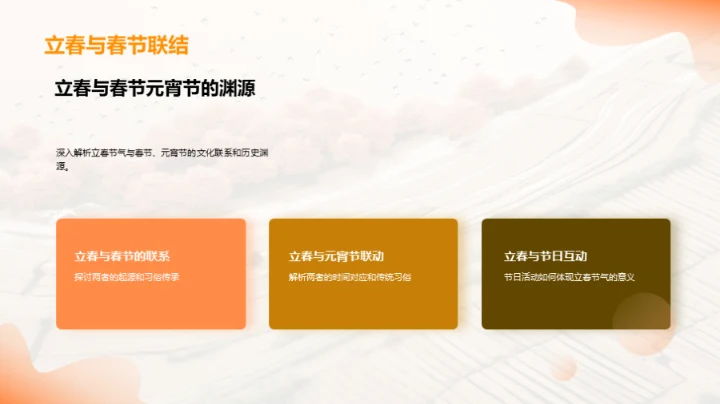 立春与春节联结

立春与春节元宵节的渊源

深入解析立春节气与春节、元宵节的文化联系和历史渊源。

立春与春节的联系

探讨两者的起源和习俗传承

立春与元宵节联动

解析两者的时间对应和传统习俗

立春与节日互动

节日活动如何体现立春节气的意义